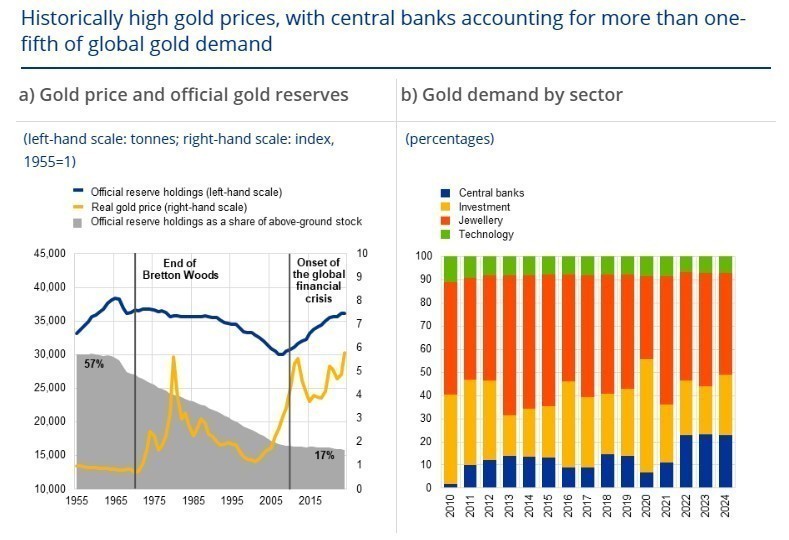 Historically high gold prices, with central banks accounting for more than one-fifth of global gold demand

a) Gold price and official gold reserves

(left-hand scale: tonnes; right-hand scale: index, 1955=1)

Official reserve holdings (left-hand scale)
Real gold price (right-hand scale)
Official reserve holdings as a share of above-ground stock

45,000
40,000
35,000
30,000
25,000
20,000
15,000
10,000

10
9
8
7
6
5
4
3
2
1
0

End of Bretton Woods

Onset of the global financial crisis

57%

17%

1955 1965 1975 1985 1995 2005 2015

b) Gold demand by sector

(percentages)

Central banks
Investment
Jewellery
Technology

100
90
80
70
60
50
40
30
20
10
0

2010 2011 2012 2013 2014 2015 2016 2017 2018 2019 2020 2021 2022 2023 2024